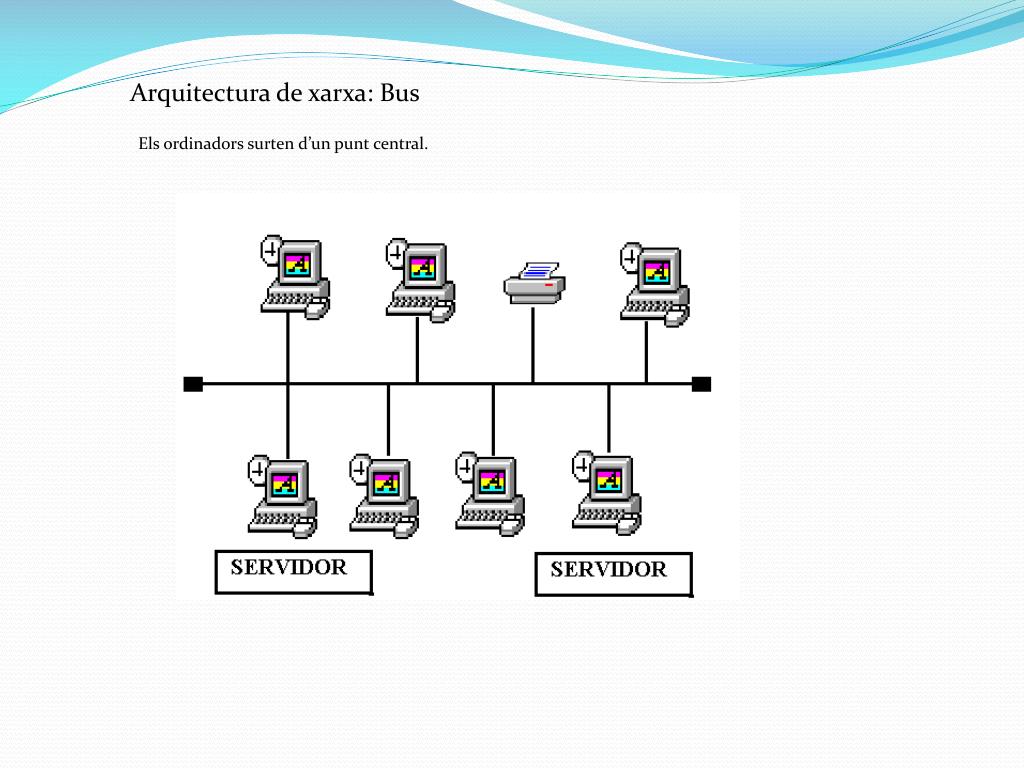 Arquitectura de xarxa: Bus

Els ordinadors surten d’un punt central.

SERVIDOR

SERVIDOR